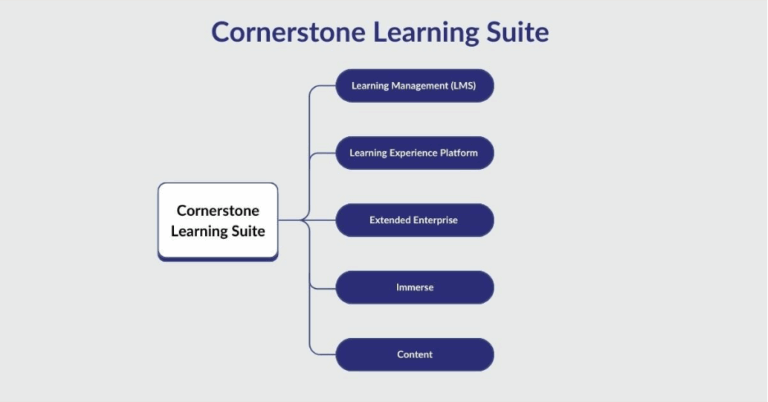 Cornerstone Learning Suite

Cornerstone Learning Suite

Learning Management (LMS)

Learning Experience Platform

Extended Enterprise

Immerse

Content